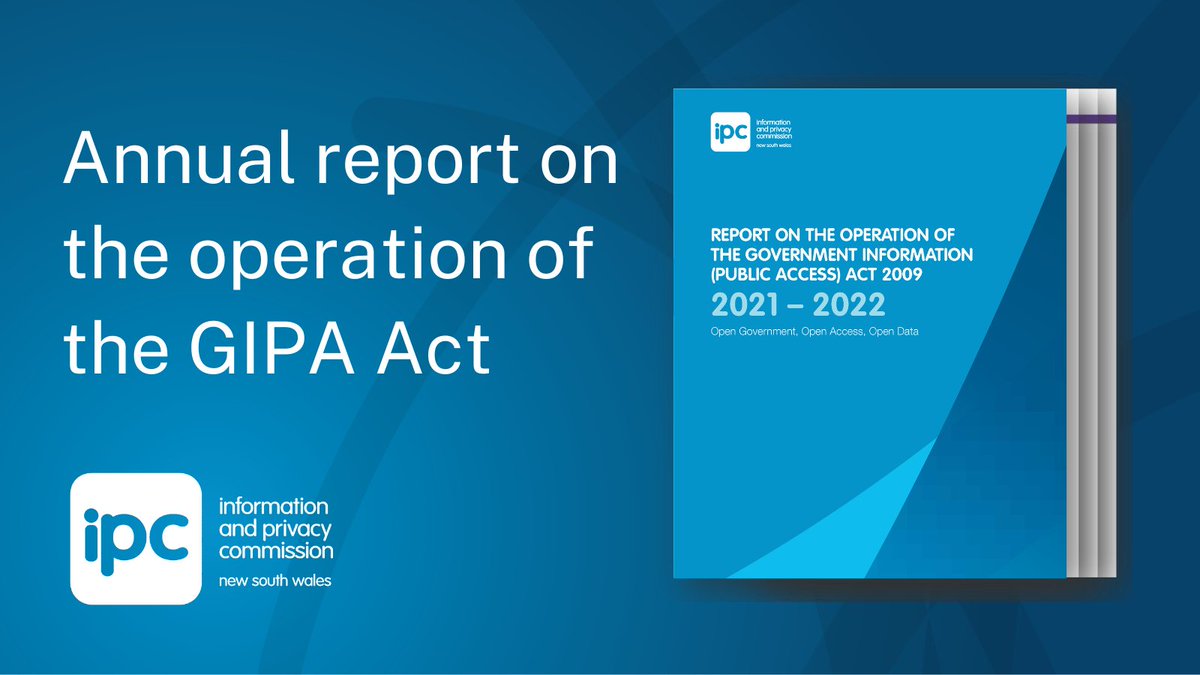 Annual report on the operation of the GIPA Act

ipc
information and privacy commission
new south wales

ipc
information and privacy commission
new south wales

REPORT ON THE OPERATION OF THE GOVERNMENT INFORMATION (PUBLIC ACCESS) ACT 2009
2021 – 2022
Open Government, Open Access, Open Data